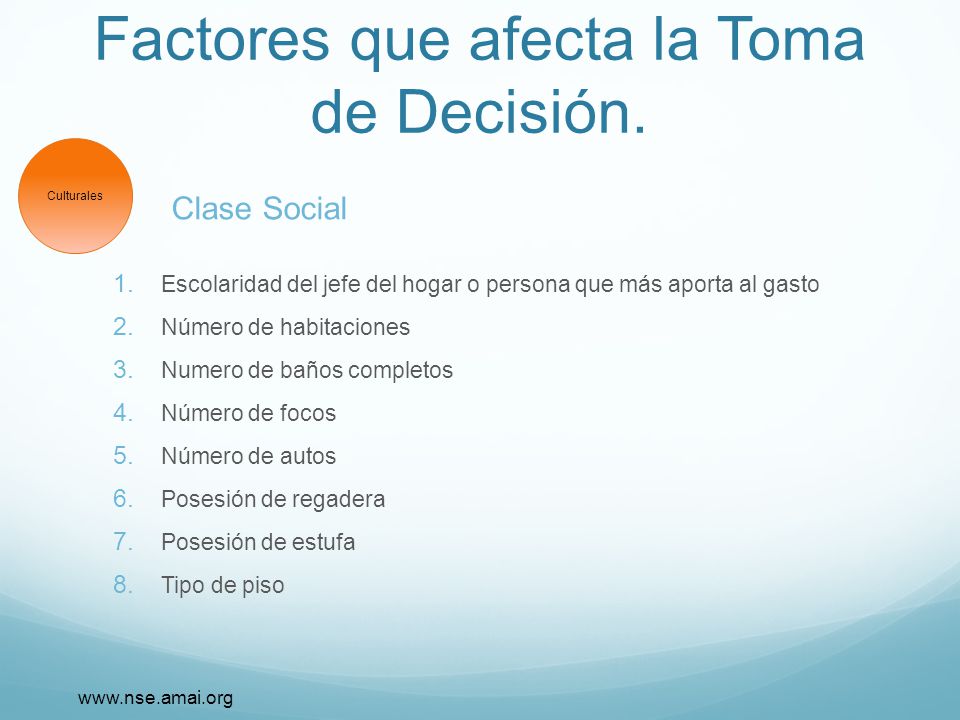 Factores que afecta la Toma de Decisión.

Culturales

Clase Social

1. Escolaridad del jefe del hogar o persona que más aporta al gasto
2. Número de habitaciones
3. Numero de baños completos
4. Número de focos
5. Número de autos
6. Posesión de regadera
7. Posesión de estufa
8. Tipo de piso

www.nse.amai.org